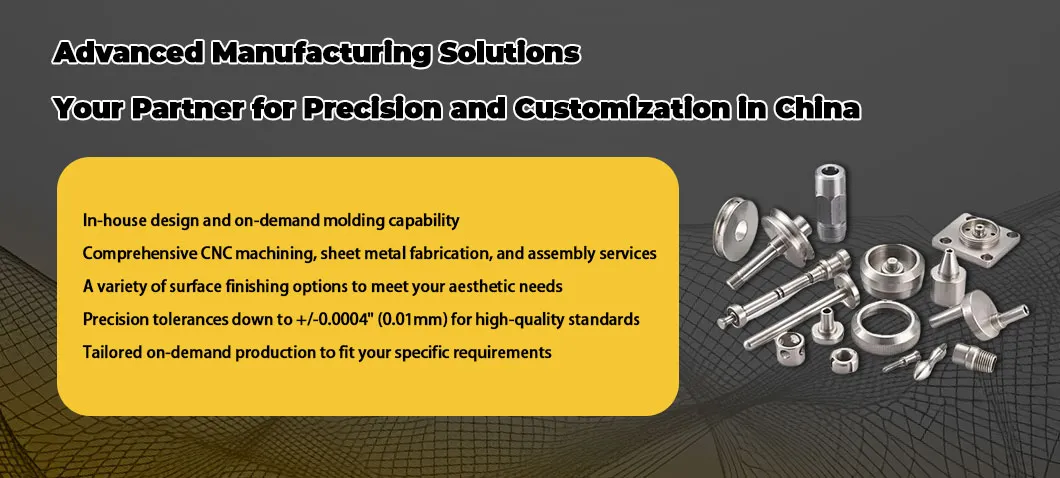 Advanced Manufacturing Solutions

Your Partner for Precision and Customization in China

In-house design and on-demand molding capability

Comprehensive CNC machining, sheet metal fabrication, and assembly services

A variety of surface finishing options to meet your aesthetic needs

Precision tolerances down to +/-0.0004" (0.01mm) for high-quality standards

Tailored on-demand production to fit your specific requirements